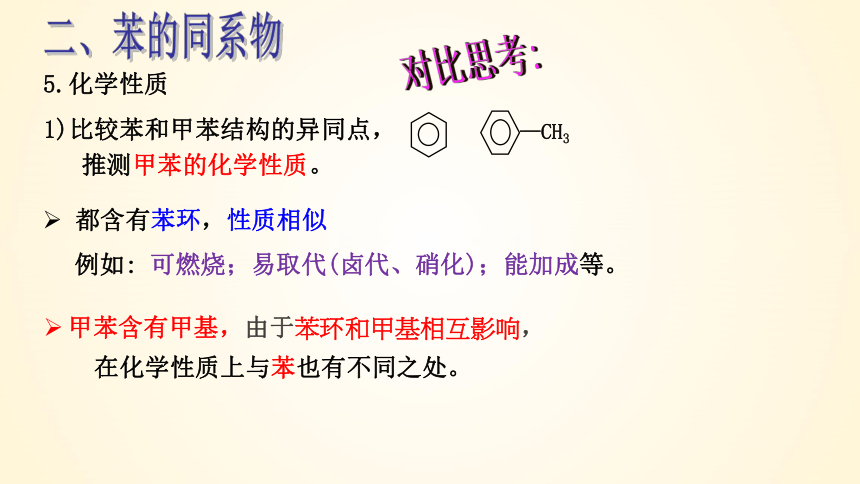 二、苯的同系物

对比思考:

5.化学性质

1)比较苯和甲苯结构的异同点，推测甲苯的化学性质。

$CH_3$

➢ 都含有苯环，性质相似

例如：可燃烧；易取代(卤代、硝化)；能加成等。

➢ 甲苯含有甲基，由于苯环和甲基相互影响，在化学性质上与苯也有不同之处。